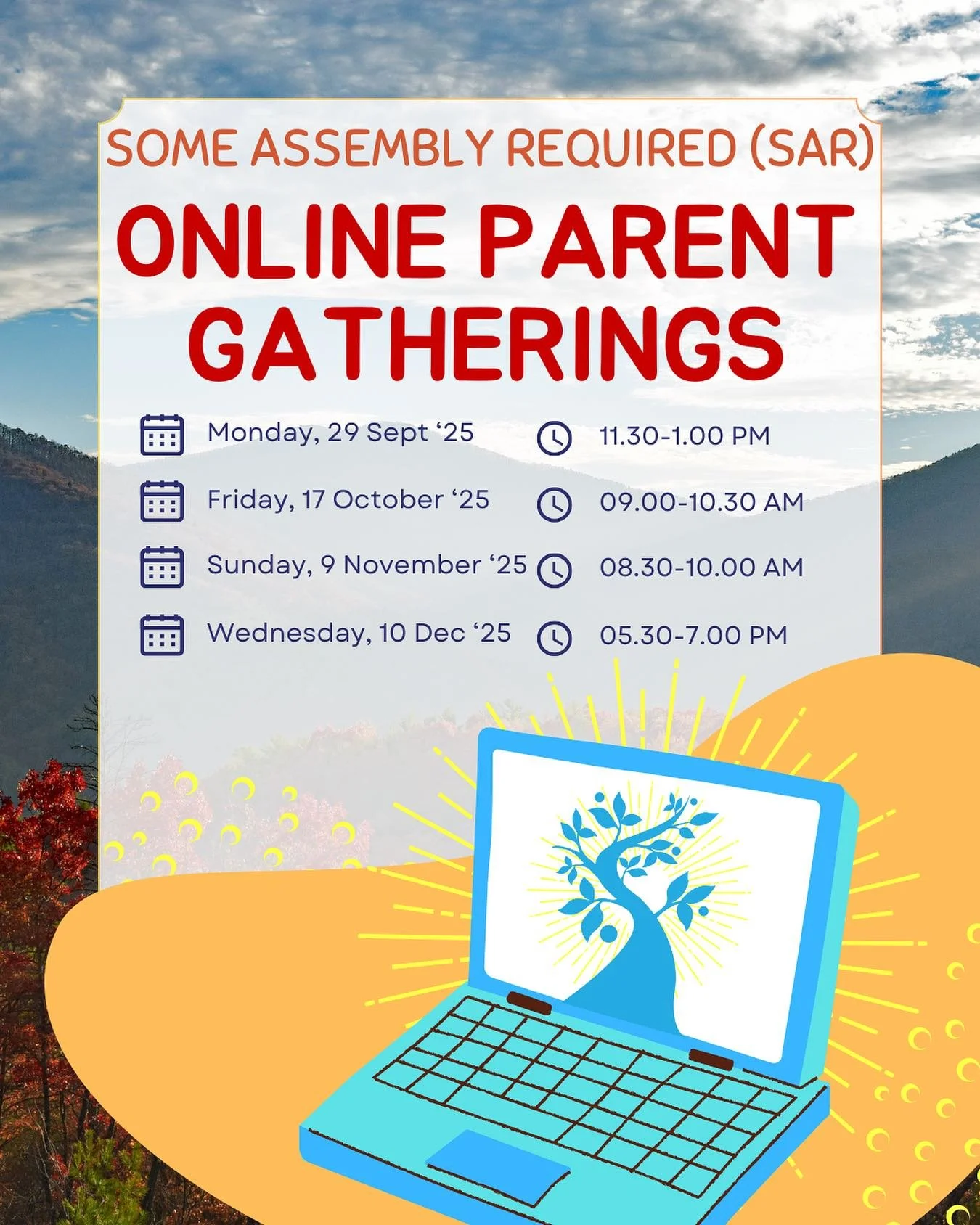 SOME ASSEMBLY REQUIRED (SAR)

ONLINE PARENT GATHERINGS

Monday, 29 Sept ‘25
11.30-1.00 PM

Friday, 17 October ‘25
09.00-10.30 AM

Sunday, 9 November ‘25
08.30-10.00 AM

Wednesday, 10 Dec ‘25
05.30-7.00 PM